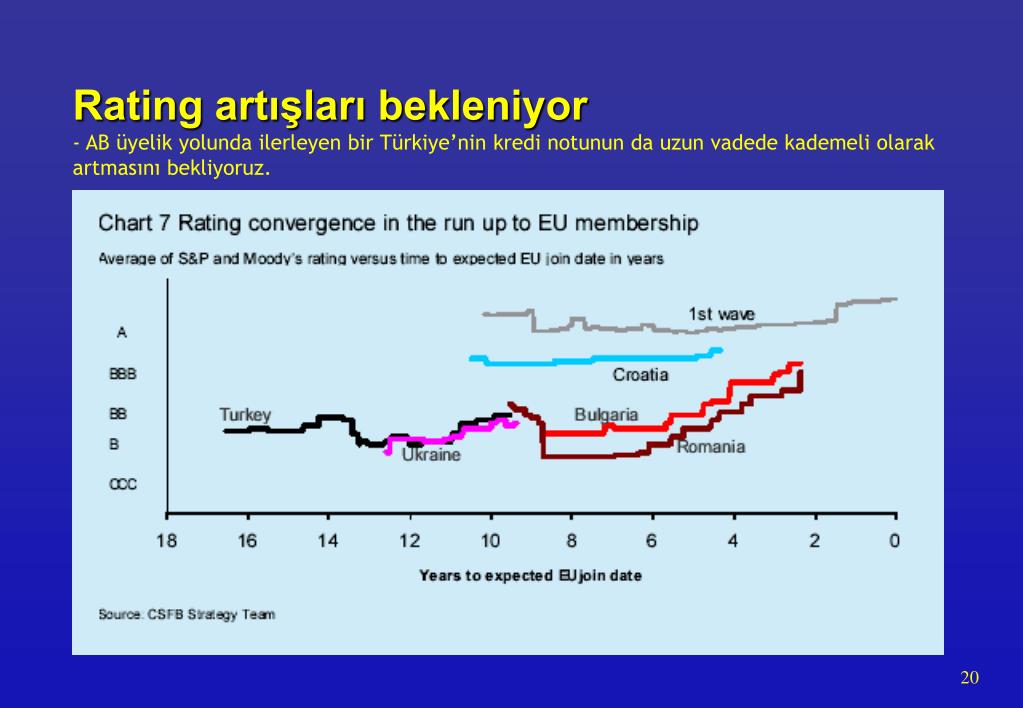 Rating artışları bekleniyor
- AB üyelik yolunda ilerleyen bir Türkiye'nin kredi notunun da uzun vadede kademeli olarak artmasını bekliyoruz.

Chart 7 Rating convergence in the run up to EU membership
Average of S&P and Moody's rating versus time to expected EU join date in years

A
BBB
BB
B
CCC

1st wave
Croatia
Turkey
Bulgaria
Ukraine
Romania

18 16 14 12 10 8 6 4 2 0
Years to expected EU join date

Source: CSFB Strategy Team

20